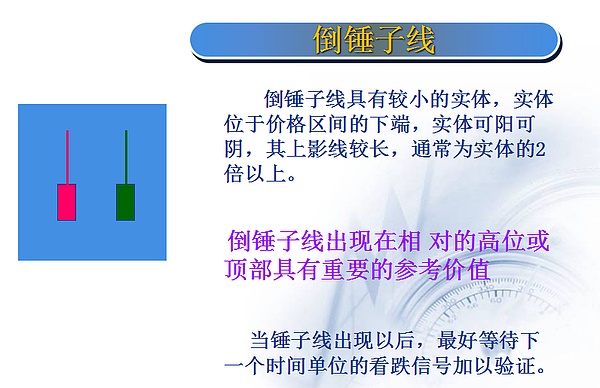 倒锤子线

倒锤子线具有较小的实体，实体位于价格区间的下端，实体可阳可阴，其上影线较长，通常为实体的2倍以上。

倒锤子线出现在相 对的高位或顶部具有重要的参考价值

当锤子线出现以后，最好等待下一个时间单位的看跌信号加以验证。